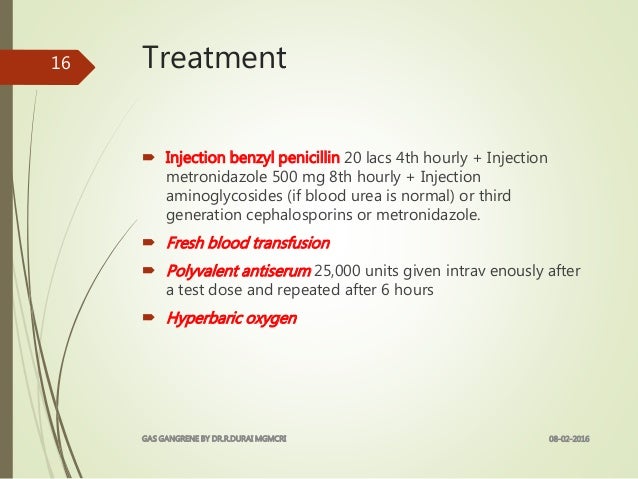 16

Treatment

Injection benzyl penicillin 20 lacs 4th hourly + Injection metronidazole 500 mg 8th hourly + Injection aminoglycosides (if blood urea is normal) or third generation cephalosporins or metronidazole.

Fresh blood transfusion

Polyvalent antiserum 25,000 units given intrav enously after a test dose and repeated after 6 hours

Hyperbaric oxygen

GAS GANGRENE BY DR.R.DURAI MGMCRI

08-02-2016